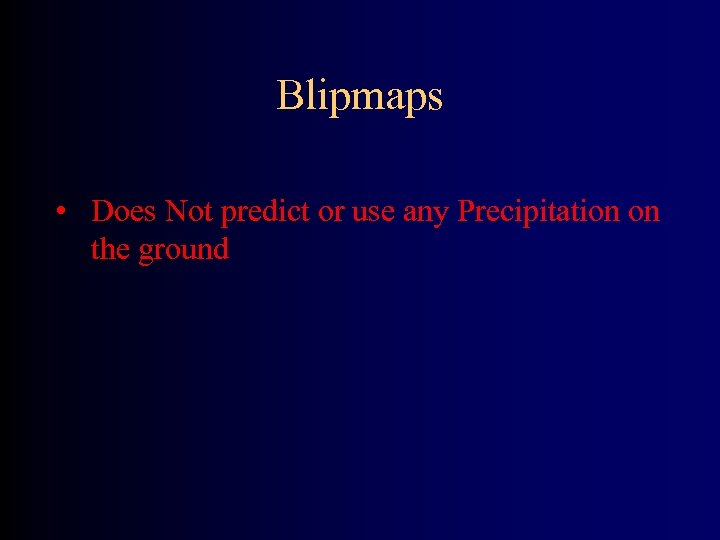 Blipmaps

• Does Not predict or use any Precipitation on the ground